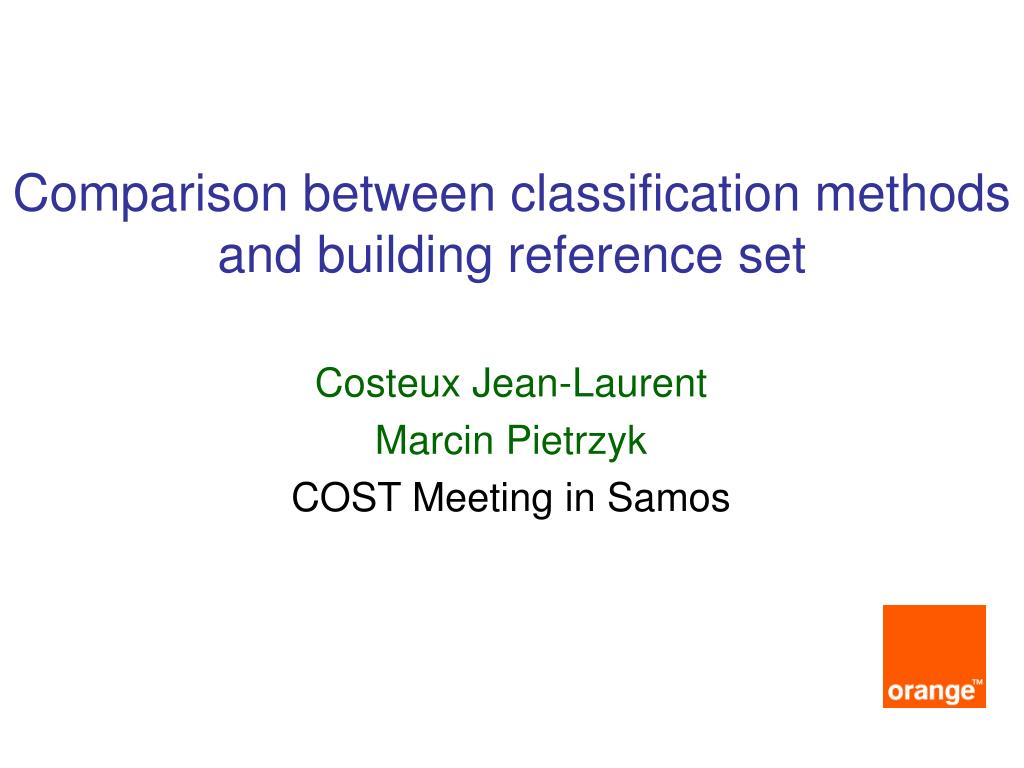 Comparison between classification methods and building reference set

Costeux Jean-Laurent

Marcin Pietrzyk

COST Meeting in Samos

orange™